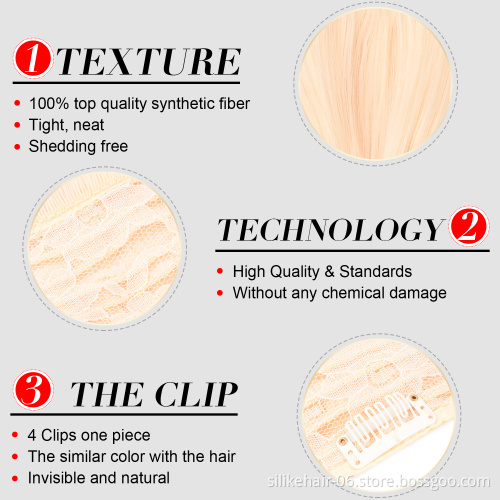 1 TEXTURE

• 100% top quality synthetic fiber
• Tight, neat
• Shedding free

TECHNOLOGY 2

• High Quality & Standards
• Without any chemical damage

3 THE CLIP

• 4 Clips one piece
• The similar color with the hair
• Invisible and natural

silikehair-06.store.bossgoo.com